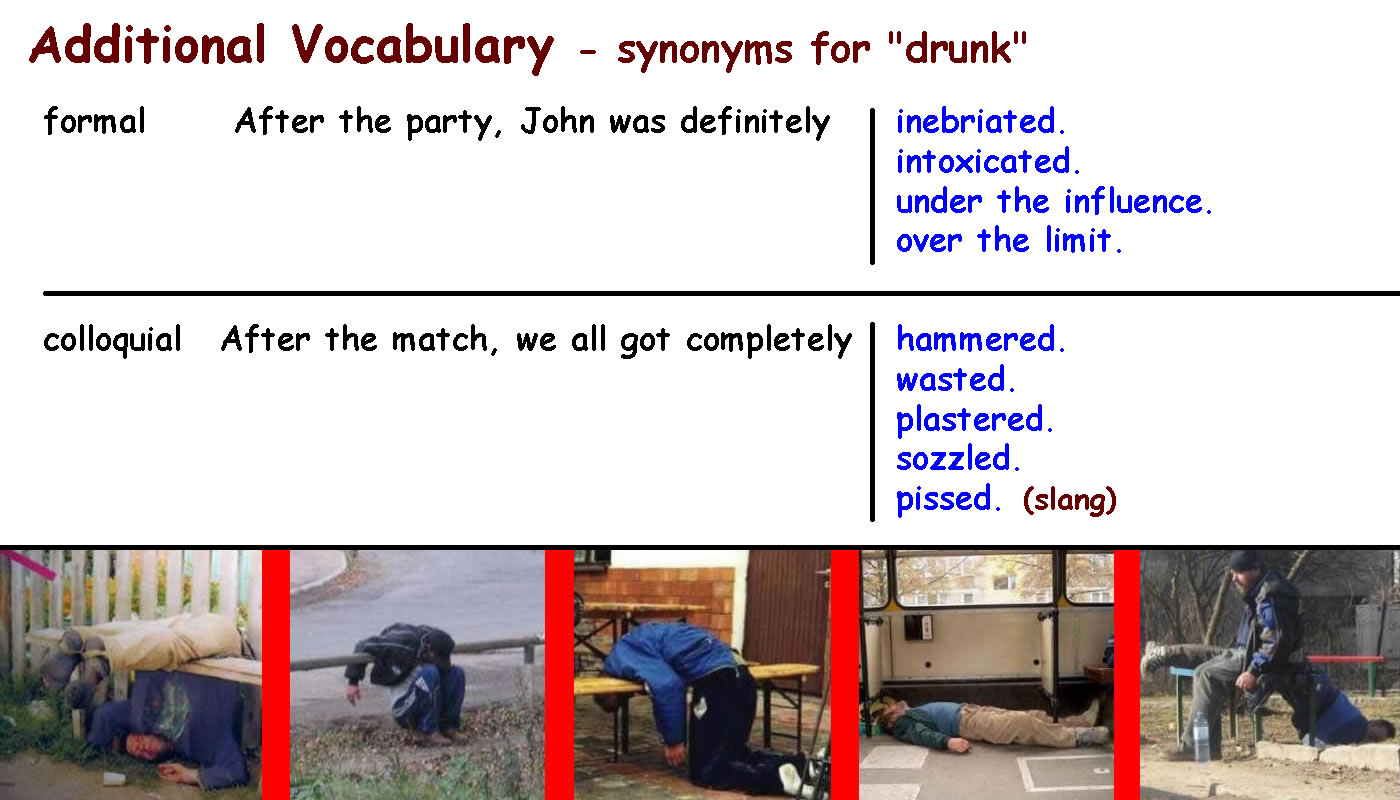 Additional Vocabulary - synonyms for "drunk"

formal After the party, John was definitely inebriated.
intoxicated.
under the influence.
over the limit.

colloquial After the match, we all got completely hammered.
wasted.
plastered.
sozzled.
pissed. (slang)